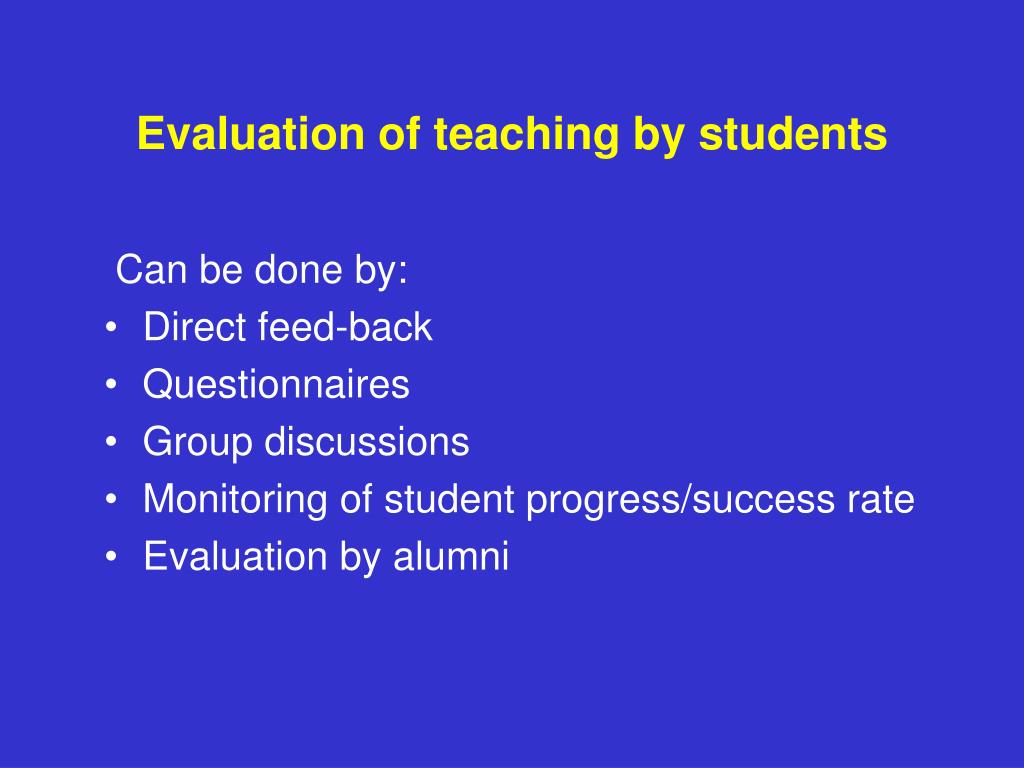 Evaluation of teaching by students

Can be done by:
• Direct feed-back
• Questionnaires
• Group discussions
• Monitoring of student progress/success rate
• Evaluation by alumni